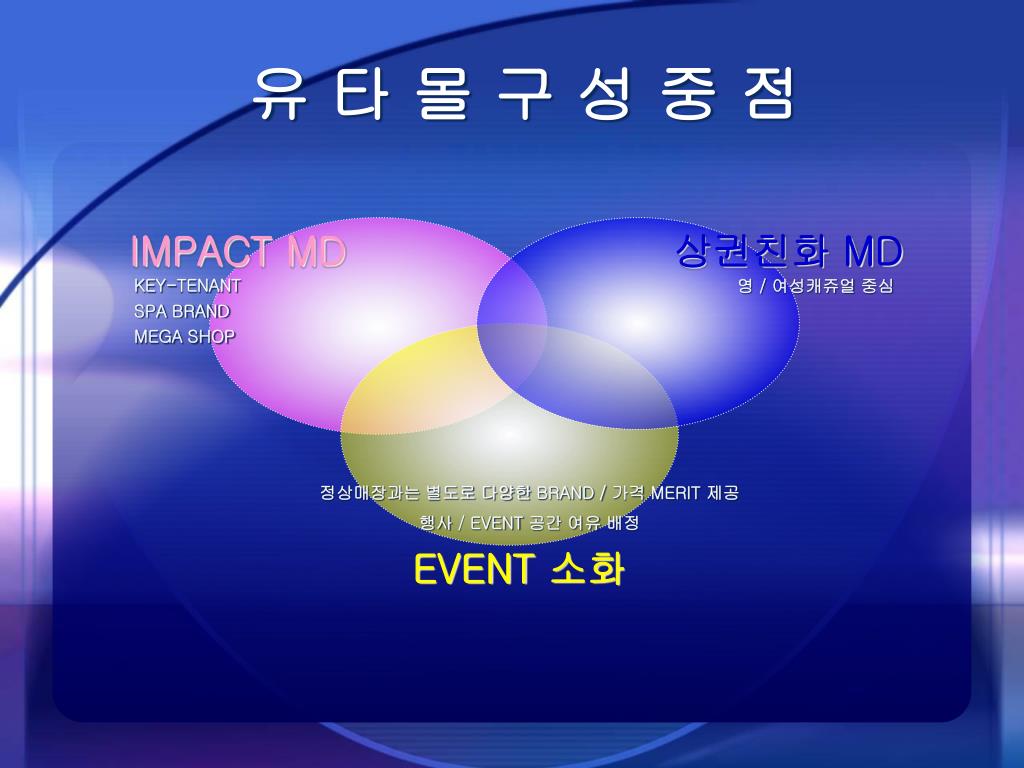 유 타 몰 구 성 중 점

IMPACT MD
KEY-TENANT
SPA BRAND
MEGA SHOP

상권친화 MD
영 / 여성캐쥬얼 중심

정상매장과는 별도로 다양한 BRAND / 가격 MERIT 제공
행사 / EVENT 공간 여유 배정

EVENT 소화